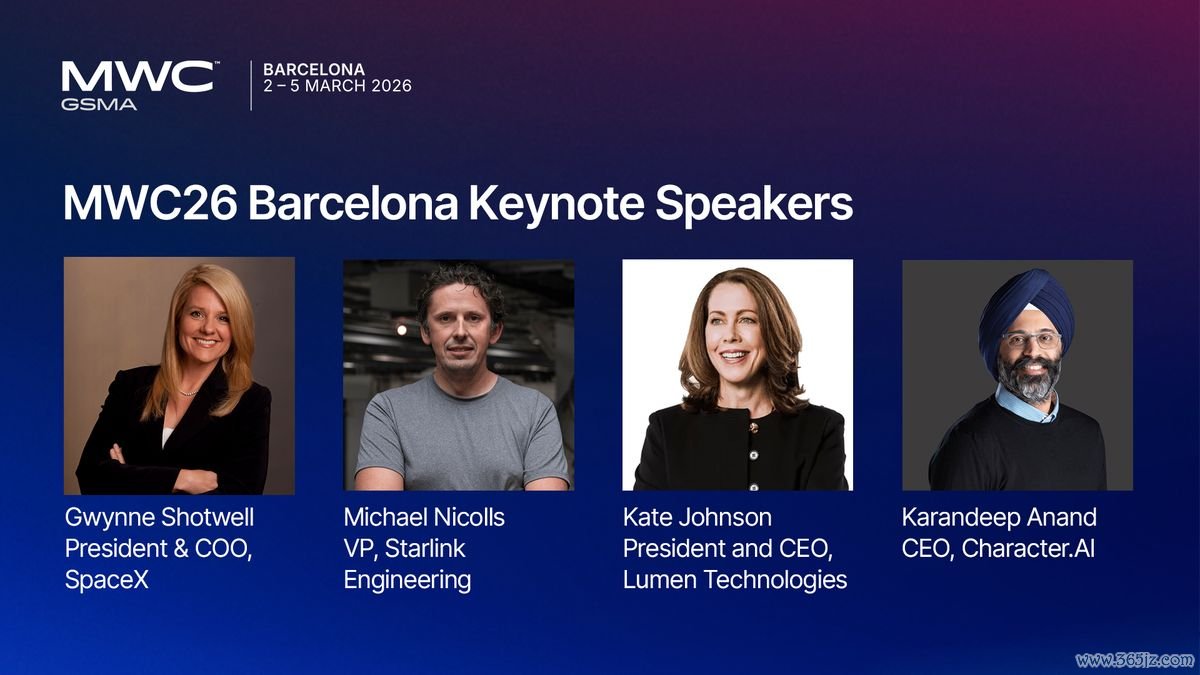 MWC™
GSMA

BARCELONA
2 – 5 MARCH 2026

MWC26 Barcelona Keynote Speakers

Gwynne Shotwell
President & COO,
SpaceX

Michael Nicolls
VP, Starlink
Engineering

Kate Johnson
President and CEO,
Lumen Technologies

Karandeep Anand
CEO, Character.AI

www.365jz.com